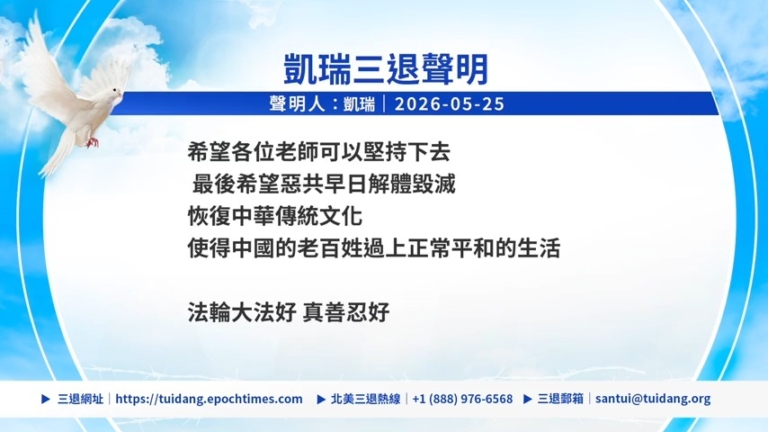 凱瑞三退聲明

聲明人：凱瑞｜2026-05-25

希望各位老師可以堅持下去
最後希望惡共早日解體毀滅
恢復中華傳統文化
使得中國的老百姓過上正常平和的生活

法輪大法好 真善忍好

▶ 三退網址｜https://tuidang.epochtimes.com ▶ 北美三退熱線｜+1 (888) 976-6568 ▶ 三退郵箱｜santui@tuidang.org